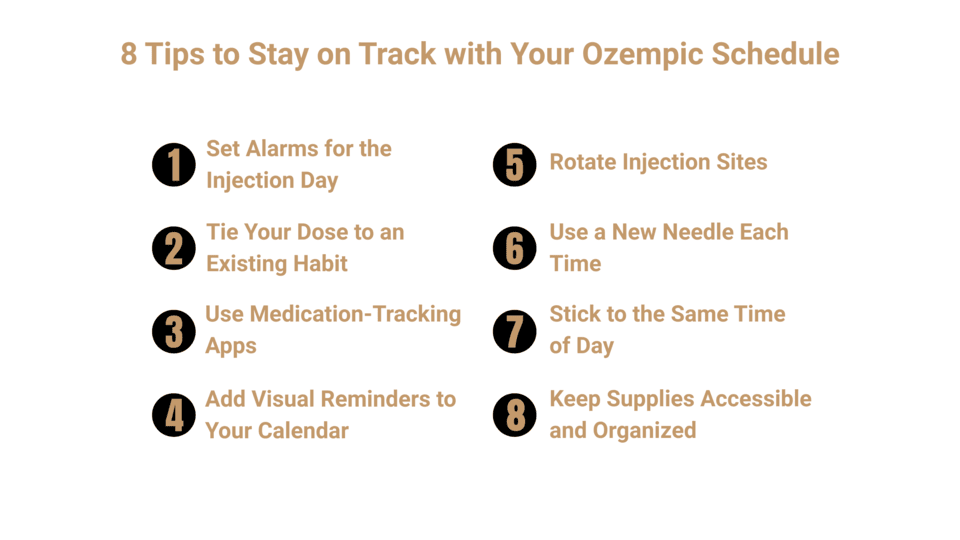 8 Tips to Stay on Track with Your Ozempic Schedule

1 Set Alarms for the Injection Day

2 Tie Your Dose to an Existing Habit

3 Use Medication-Tracking Apps

4 Add Visual Reminders to Your Calendar

5 Rotate Injection Sites

6 Use a New Needle Each Time

7 Stick to the Same Time of Day

8 Keep Supplies Accessible and Organized